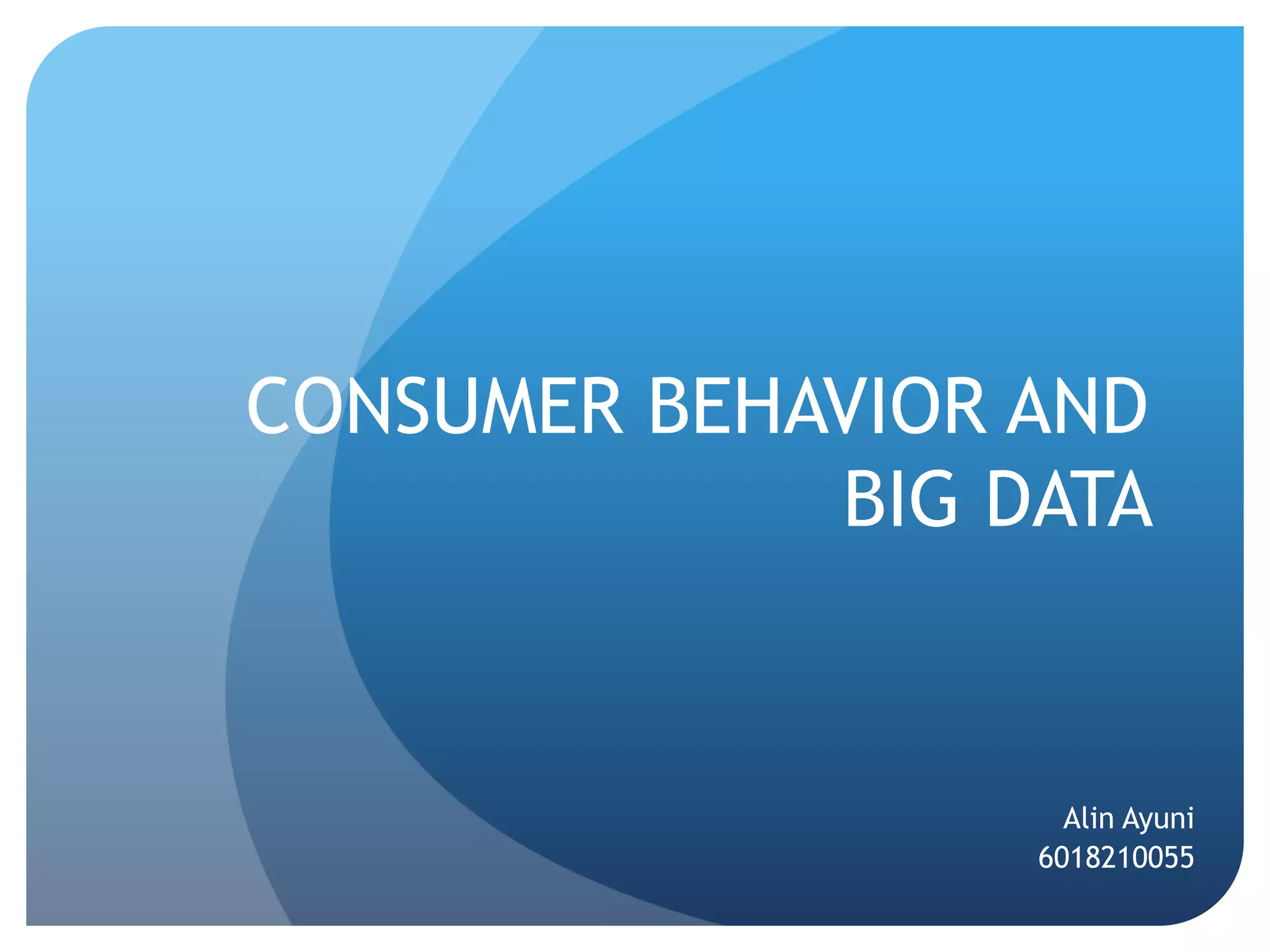 CONSUMER BEHAVIOR AND BIG DATA

Alin Ayuni
6018210055